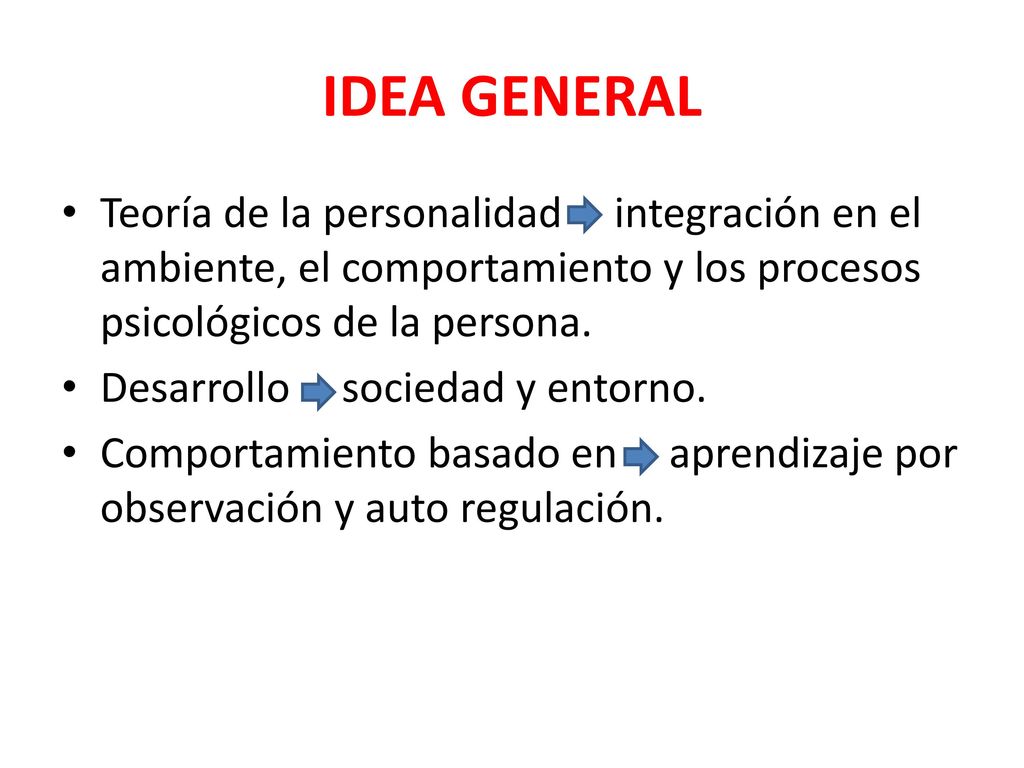 IDEA GENERAL

• Teoría de la personalidad → integración en el ambiente, el comportamiento y los procesos psicológicos de la persona.

• Desarrollo → sociedad y entorno.

• Comportamiento basado en → aprendizaje por observación y auto regulación.